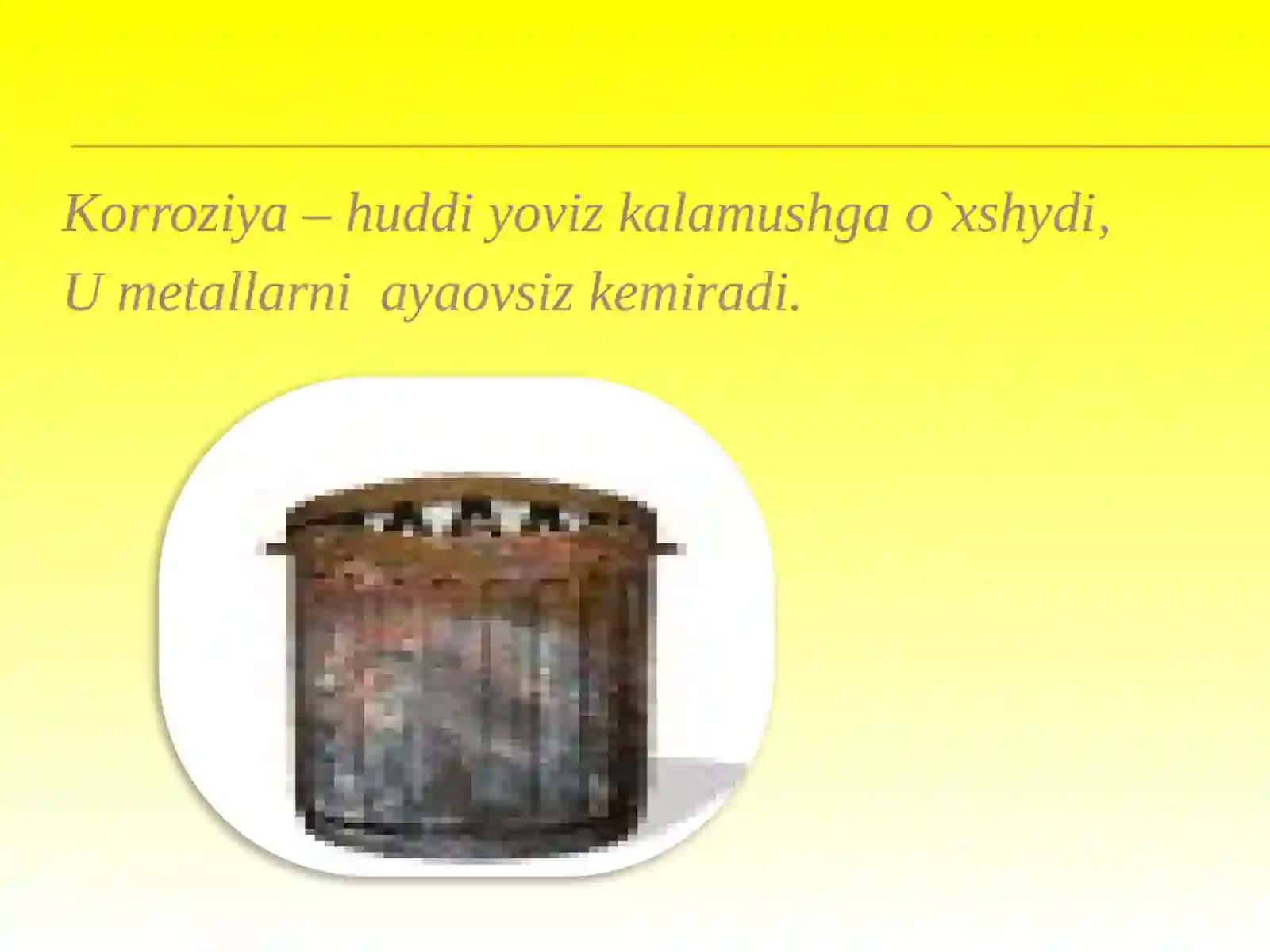 Korroziya – huddi yoviz kalamushga o`xshydi,
U metallarni ayaovsiz kemiradi.